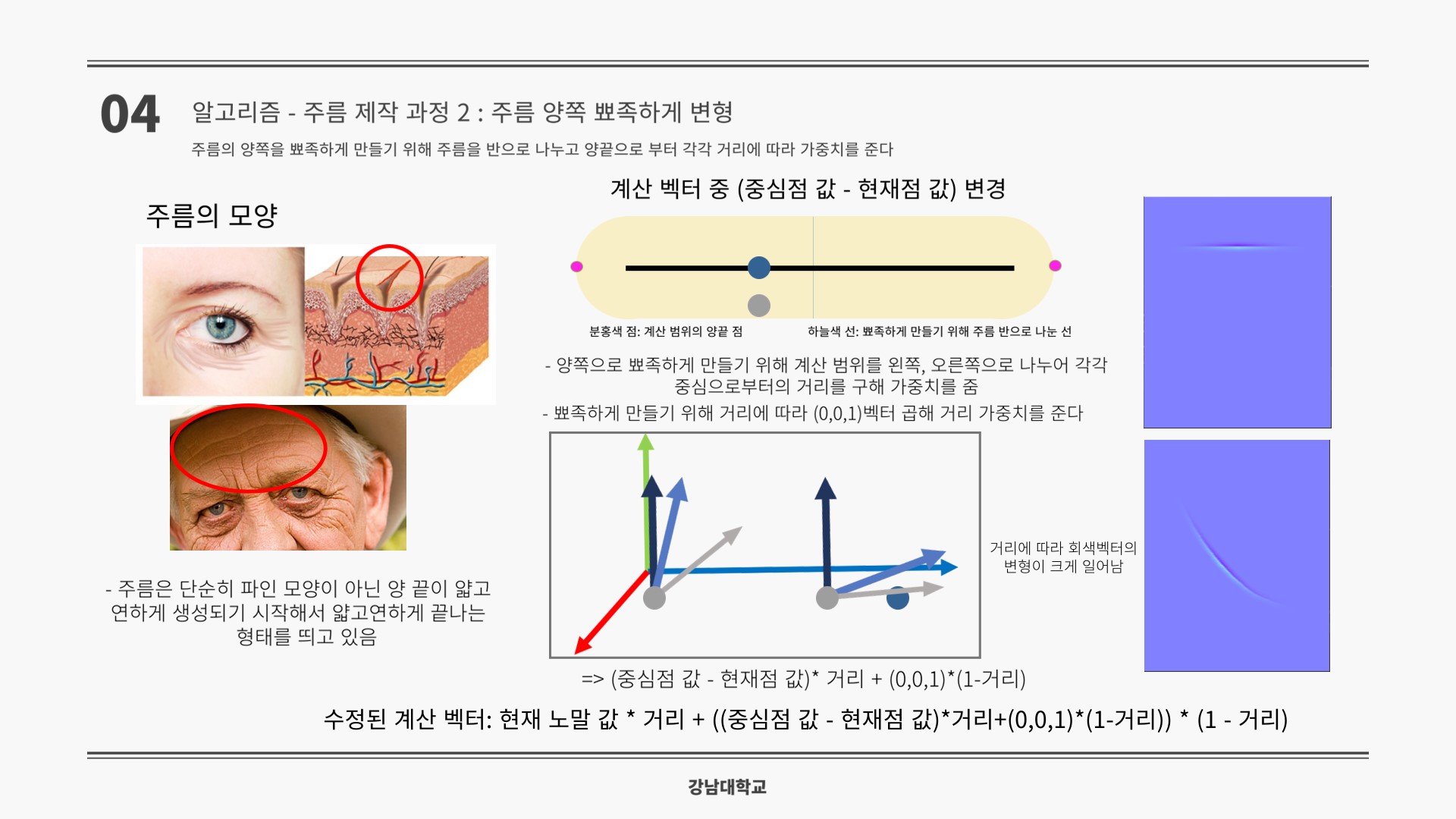 04

알고리즘 - 주름 제작 과정 2 : 주름 양쪽 뾰족하게 변형

주름의 양쪽을 뾰족하게 만들기 위해 주름을 반으로 나누고 양끝으로 부터 각각 거리에 따라 가중치를 준다

주름의 모양

- 주름은 단순히 파인 모양이 아닌 양 끝이 얇고 연하게 생성되기 시작해서 얇고연하게 끝나는 형태를 띄고 있음

계산 벡터 중 (중심점 값 - 현재점 값) 변경

분홍색 점: 계산 범위의 양끝 점

하늘색 선: 뾰족하게 만들기 위해 주름 반으로 나눈 선

- 양쪽으로 뾰족하게 만들기 위해 계산 범위를 왼쪽, 오른쪽으로 나누어 각각 중심으로부터의 거리를 구해 가중치를 줌

- 뾰족하게 만들기 위해 거리에 따라 (0,0,1)벡터 곱해 거리 가중치를 준다

거리에 따라 회색벡터의 변형이 크게 일어남

=> (중심점 값 - 현재점 값)* 거리 + (0,0,1)*(1-거리)

수정된 계산 벡터: 현재 노말 값 * 거리 + ((중심점 값 - 현재점 값)*거리+(0,0,1)*(1-거리)) * (1 - 거리)

강남대학교